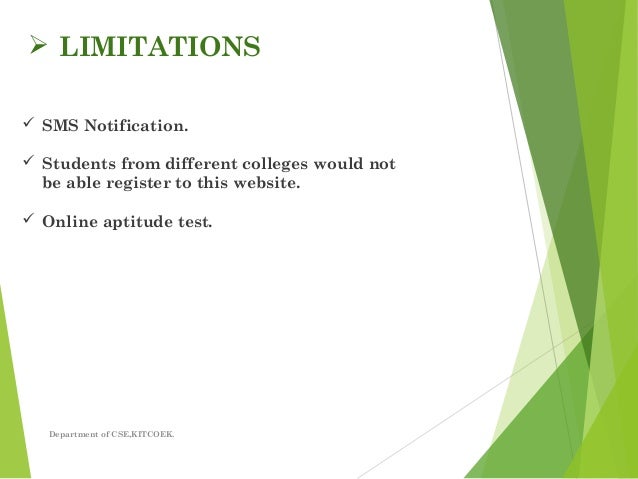 ➢ LIMITATIONS

✓ SMS Notification.

✓ Students from different colleges would not be able register to this website.

✓ Online aptitude test.

Department of CSE,KITCOEK.